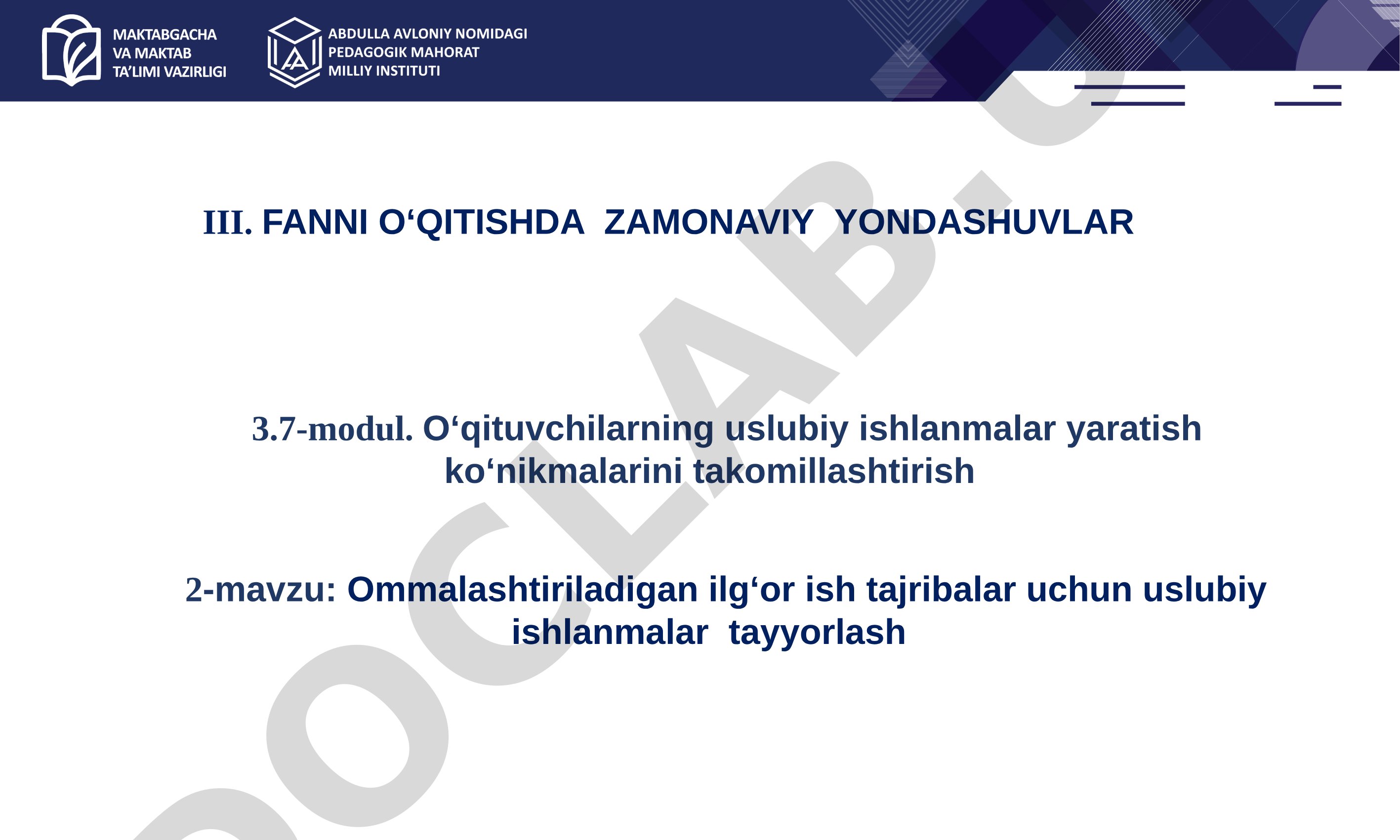 MAKTABGACHA VA MAKTAB TA'LIMI VAZIRLIGI

ABDULLA AVLONIY NOMIDAGI PEDAGOGIK MAHORAT MILLIY INSTITUTI

III. FANNI O‘QITISHDA ZAMONAVIY YONDASHUVLAR

3.7-modul. O‘qituvchilarning uslubiy ishlanmalar yaratish ko‘nikmalarini takomillashtirish

2-mavzu: Ommalashtiriladigan ilg‘or ish tajribalar uchun uslubiy ishlanmalar tayyorlash

DOCLAB.U